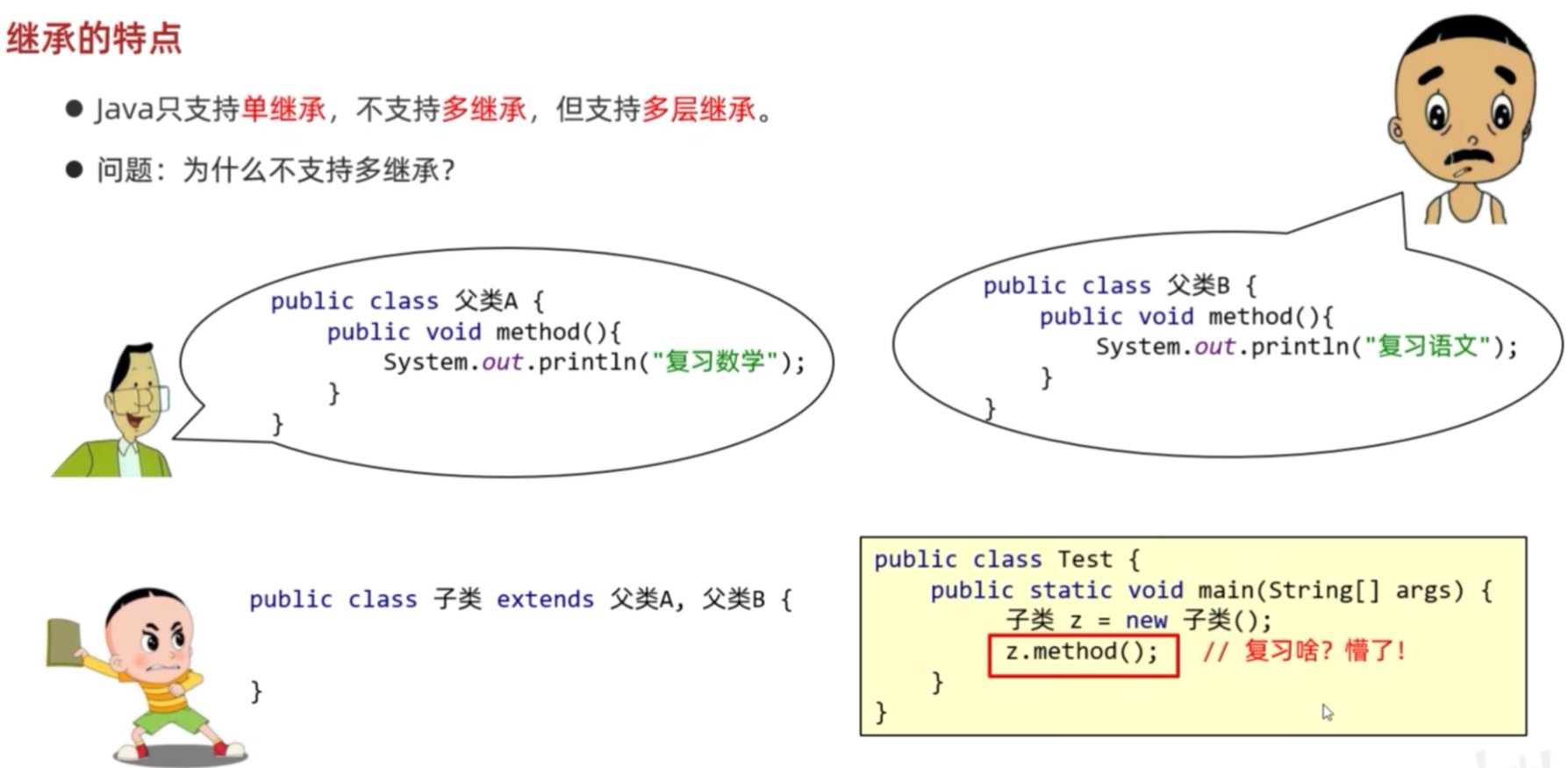 继承的特点

● Java只支持单继承，不支持多继承，但支持多层继承。

● 问题：为什么不支持多继承？

public class 父类A {
    public void method(){
        System.out.println("复习数学");
    }
}

public class 父类B {
    public void method(){
        System.out.println("复习语文");
    }
}

public class 子类 extends 父类A, 父类B {

}

public class Test {
    public static void main(String[] args) {
        子类 z = new 子类();
        z.method(); // 复习啥？懵了！
    }
}